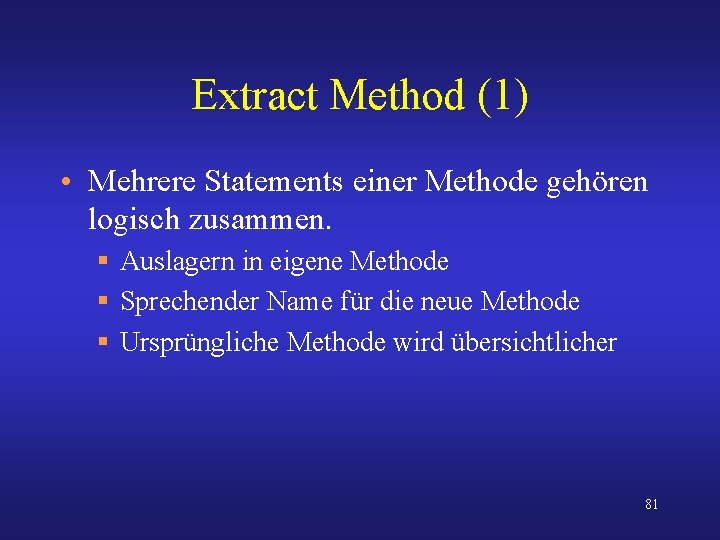 Extract Method (1)

• Mehrere Statements einer Methode gehören logisch zusammen.
 ▪ Auslagern in eigene Methode
 ▪ Sprechender Name für die neue Methode
 ▪ Ursprüngliche Methode wird übersichtlicher

81